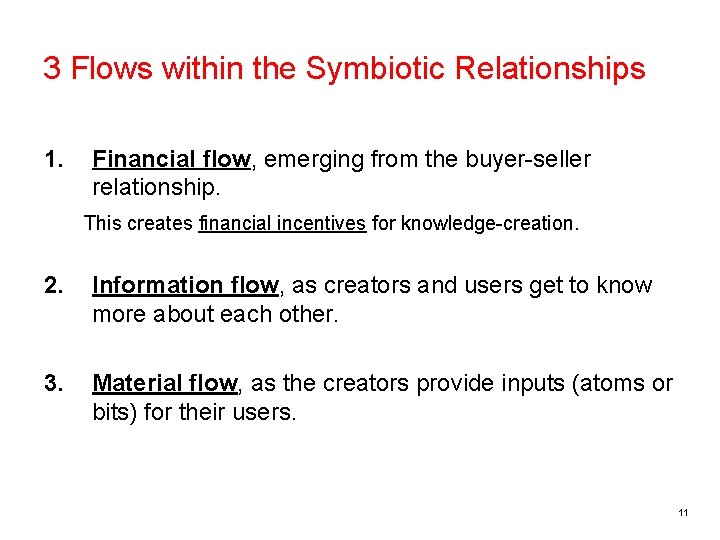 3 Flows within the Symbiotic Relationships

1. Financial flow, emerging from the buyer-seller relationship.

This creates financial incentives for knowledge-creation.

2. Information flow, as creators and users get to know more about each other.

3. Material flow, as the creators provide inputs (atoms or bits) for their users.

11